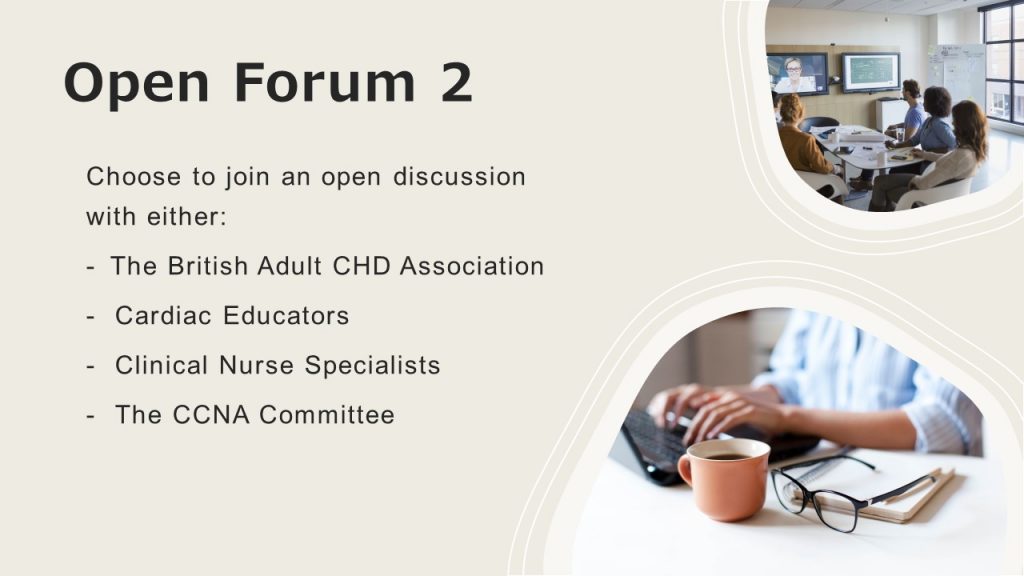 Open Forum 2

Choose to join an open discussion with either:

- The British Adult CHD Association
- Cardiac Educators
- Clinical Nurse Specialists
- The CCNA Committee